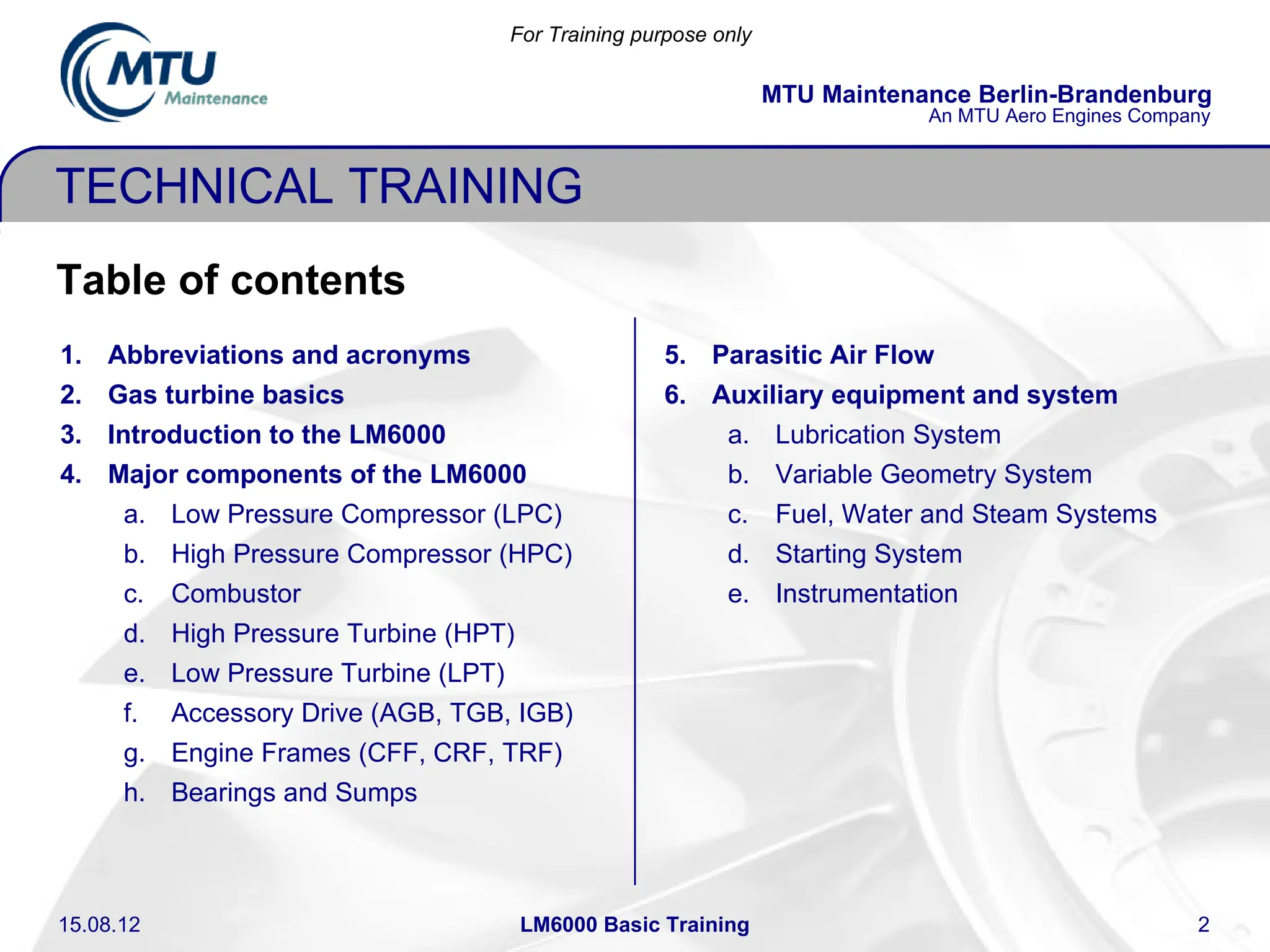 MTU Maintenance

For Training purpose only

MTU Maintenance Berlin-Brandenburg
An MTU Aero Engines Company

TECHNICAL TRAINING

Table of contents

1. Abbreviations and acronyms
2. Gas turbine basics
3. Introduction to the LM6000
4. Major components of the LM6000
 a. Low Pressure Compressor (LPC)
 b. High Pressure Compressor (HPC)
 c. Combustor
 d. High Pressure Turbine (HPT)
 e. Low Pressure Turbine (LPT)
 f. Accessory Drive (AGB, TGB, IGB)
 g. Engine Frames (CFF, CRF, TRF)
 h. Bearings and Sumps

5. Parasitic Air Flow
6. Auxiliary equipment and system
 a. Lubrication System
 b. Variable Geometry System
 c. Fuel, Water and Steam Systems
 d. Starting System
 e. Instrumentation

15.08.12

LM6000 Basic Training

2